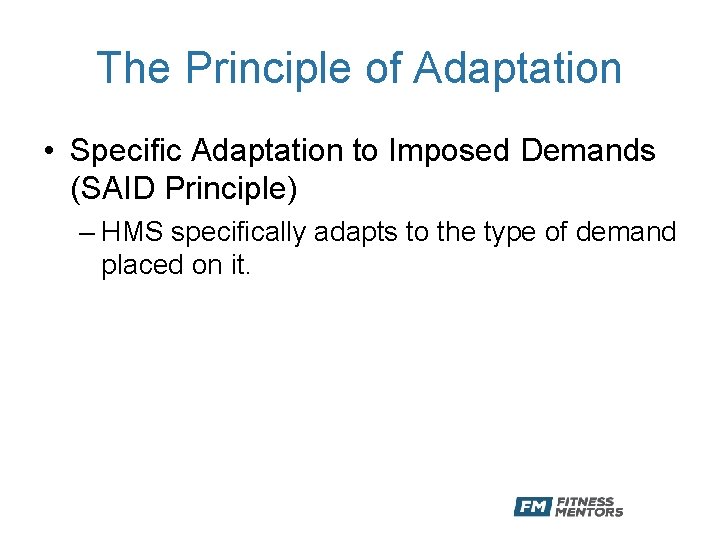 The Principle of Adaptation

• Specific Adaptation to Imposed Demands (SAID Principle)

– HMS specifically adapts to the type of demand placed on it.

FM FITNESS MENTORS